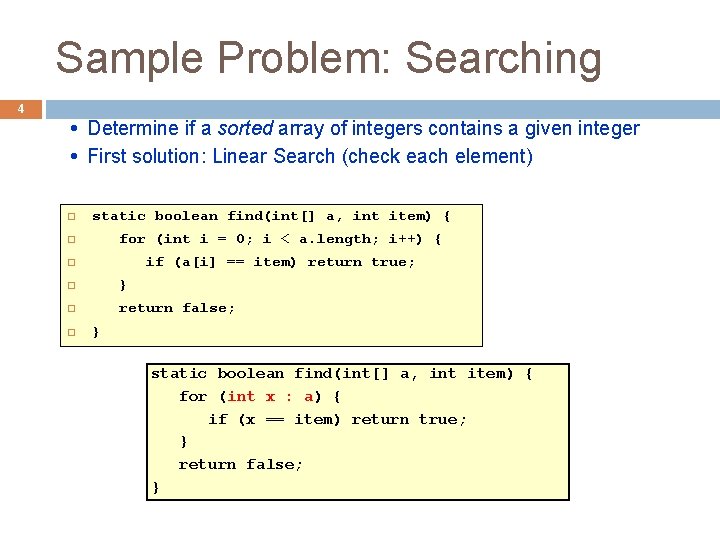 Sample Problem: Searching

4

• Determine if a sorted array of integers contains a given integer
• First solution: Linear Search (check each element)

static boolean find(int[] a, int item) {
for (int i = 0; i < a.length; i++) {
if (a[i] == item) return true;
}
return false;
}

static boolean find(int[] a, int item) {
for (int x : a) {
if (x == item) return true;
}
return false;
}